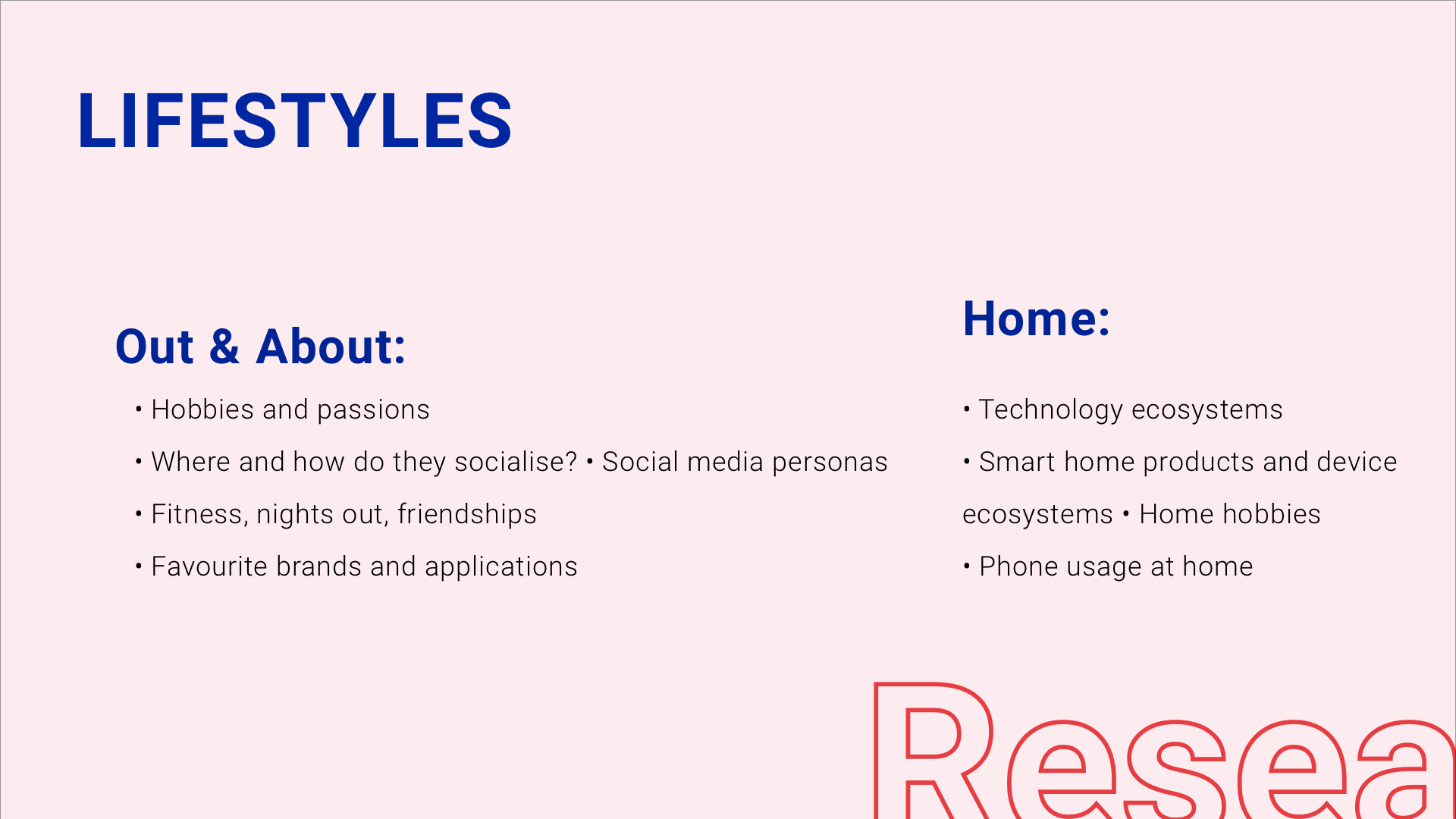 LIFESTYLES

Out & About:

• Hobbies and passions

• Where and how do they socialise? • Social media personas

• Fitness, nights out, friendships

• Favourite brands and applications

Home:

• Technology ecosystems

• Smart home products and device ecosystems • Home hobbies

• Phone usage at home

Resea